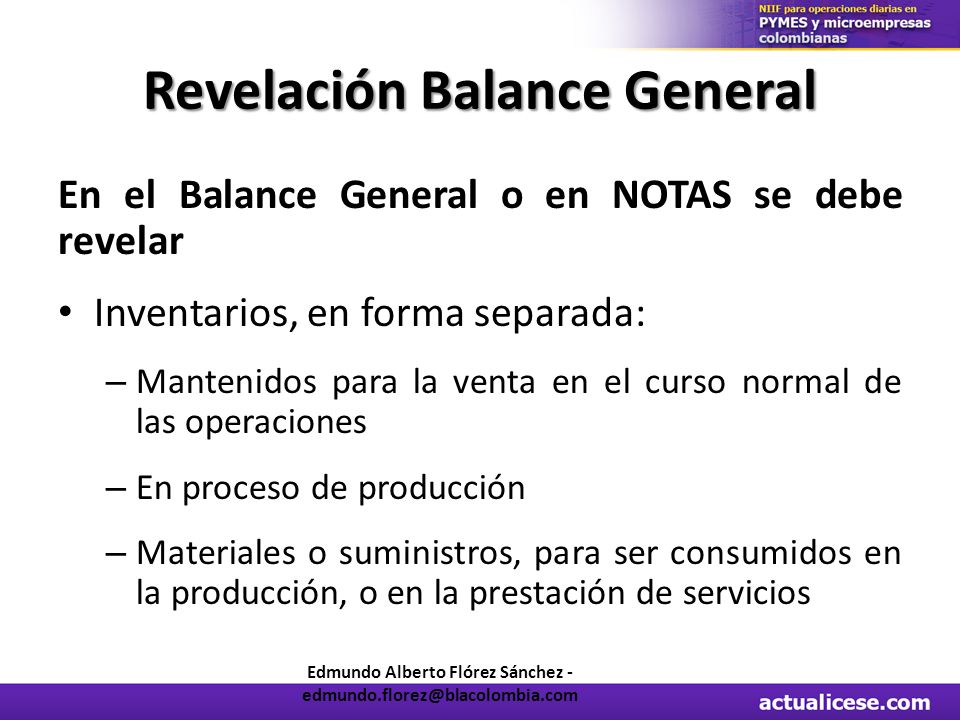 NIIF para operaciones diarias en PYMES y microempresas colombianas

Revelación Balance General

En el Balance General o en NOTAS se debe revelar

• Inventarios, en forma separada:

– Mantenidos para la venta en el curso normal de las operaciones

– En proceso de producción

– Materiales o suministros, para ser consumidos en la producción, o en la prestación de servicios

Edmundo Alberto Flórez Sánchez - edmundo.florez@blacolombia.com

actualicese.com